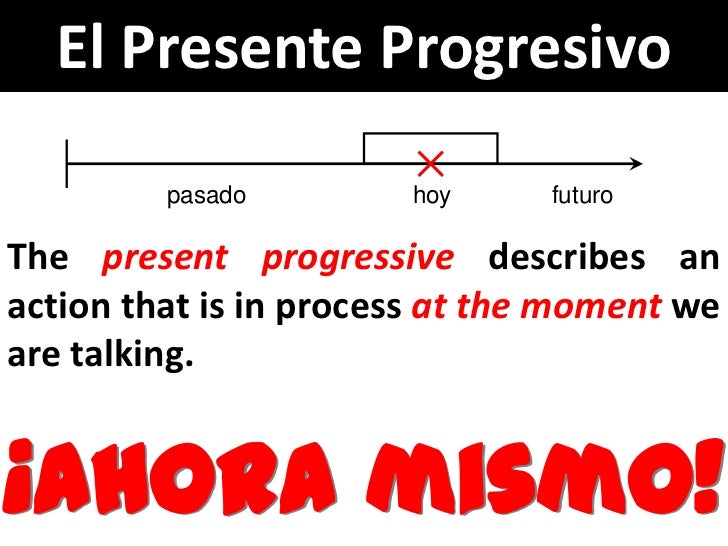 El Presente Progresivo

pasado hoy futuro

The present progressive describes an action that is in process at the moment we are talking.

¡AHORA MISMO!